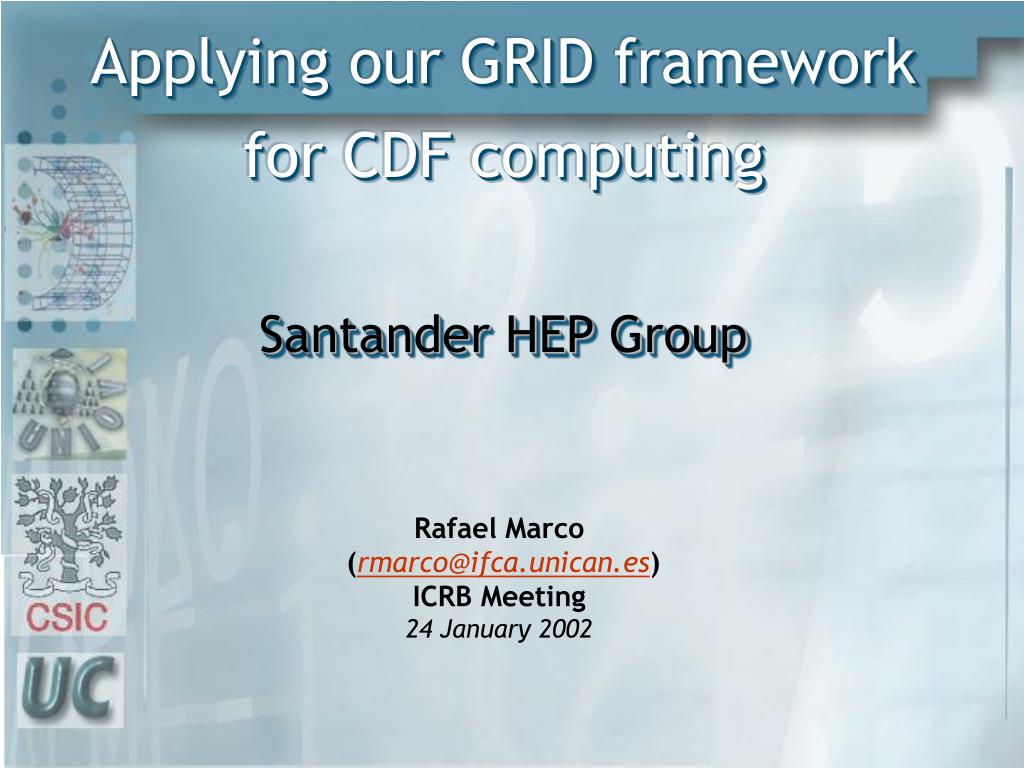 Applying our GRID framework for CDF computing

Santander HEP Group

Rafael Marco
(rmarco@ifca.unican.es)
ICRB Meeting
24 January 2002

CSIC
UC